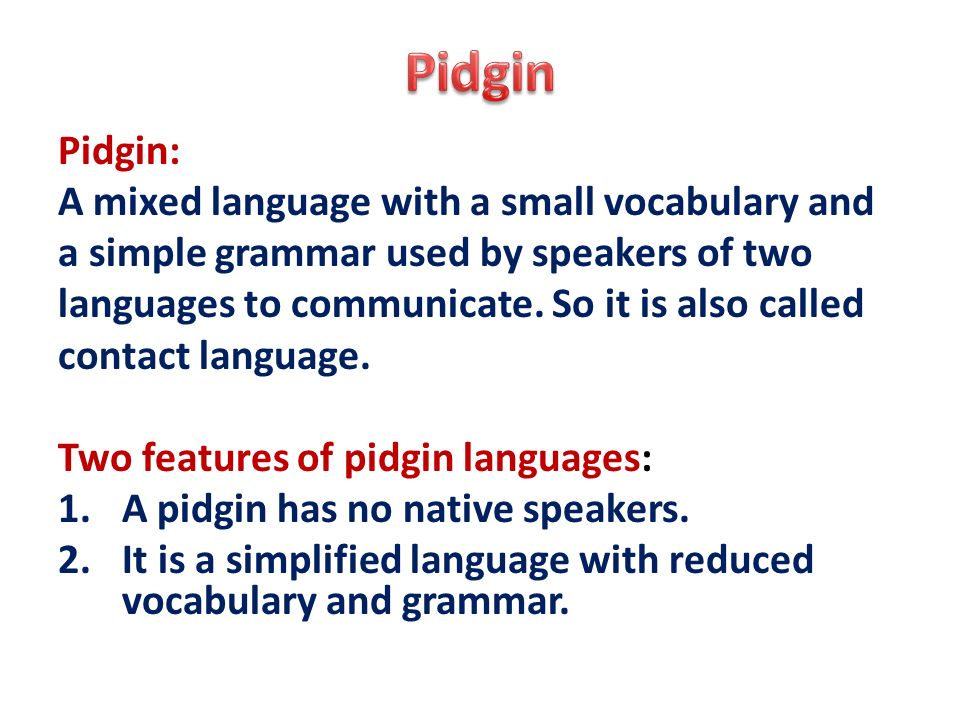 Pidgin

Pidgin:
A mixed language with a small vocabulary and a simple grammar used by speakers of two languages to communicate. So it is also called contact language.

Two features of pidgin languages:
1. A pidgin has no native speakers.
2. It is a simplified language with reduced vocabulary and grammar.